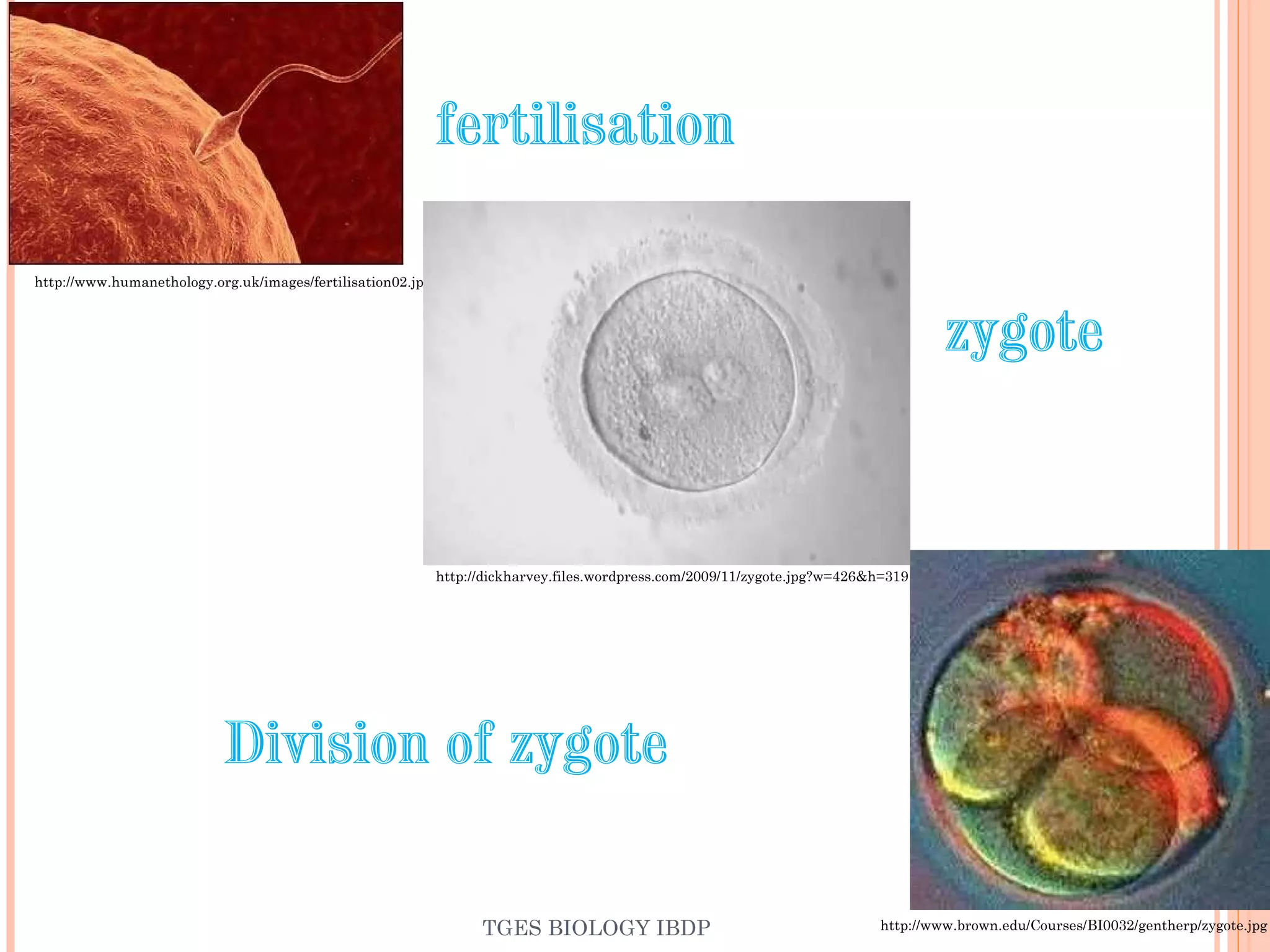 fertilisation

http://www.humanethology.org.uk/images/fertilisation02.jp

zygote

http://dickharvey.files.wordpress.com/2009/11/zygote.jpg?w=426&h=319

Division of zygote

TGES BIOLOGY IBDP

http://www.brown.edu/Courses/BI0032/gentherp/zygote.jpg